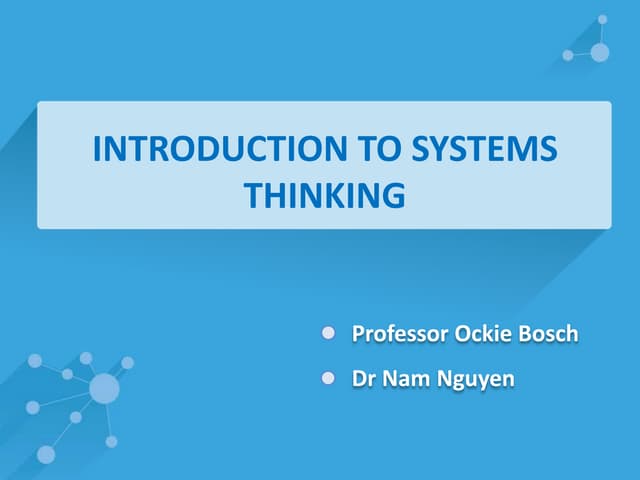 INTRODUCTION TO SYSTEMS THINKING

Professor Ockie Bosch
Dr Nam Nguyen